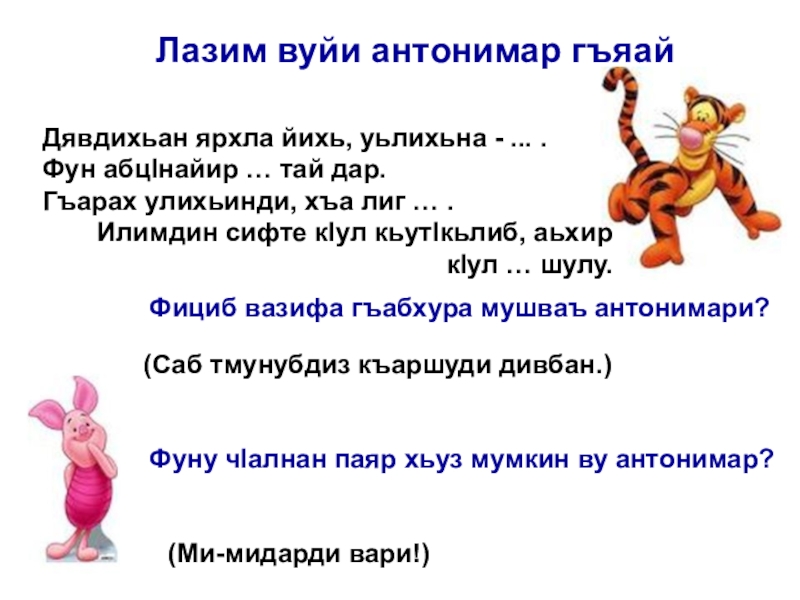 Лазим вуйи антонимар гъяай

Дявдихьан ярхла йихь, уьлихьна - ... .
Фун абцІнайир … тай дар.
Гъарах улихьинди, хъа лиг … .
Илимдин сифте кІул кьутІкьлиб, аьхир кІул … шулу.

Фициб вазифа гъабхура мушваъ антонимари?

(Саб тмунубдиз къаршуди дивбан.)

Фуну чІалнан паяр хьуз мумкин ву антонимар?

(Ми-мидарди вари!)